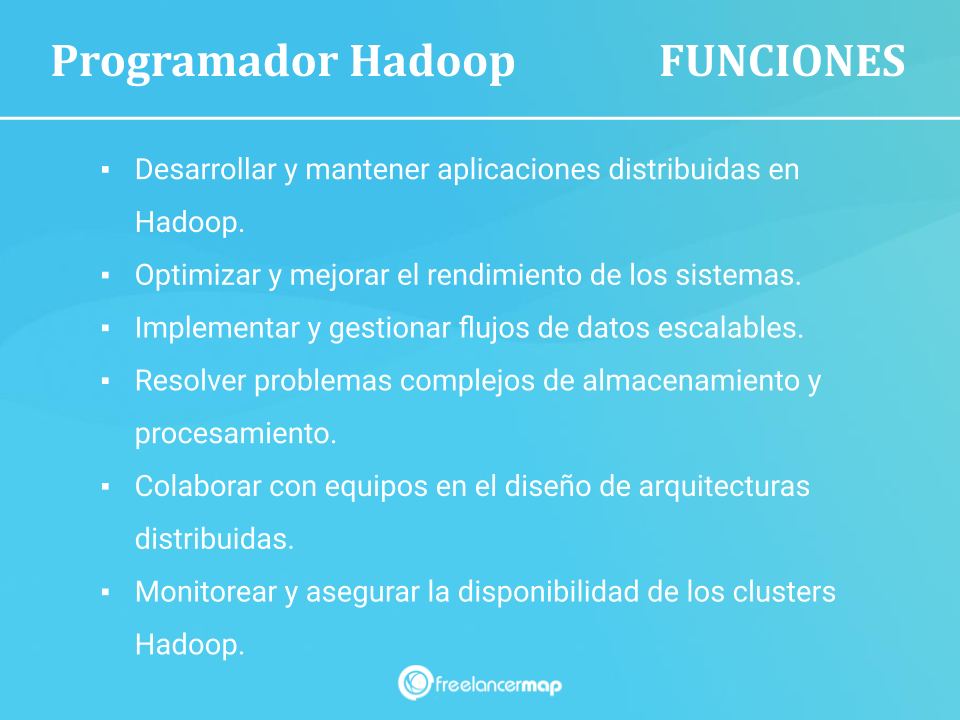 Programador Hadoop FUNCIONES

▪ Desarrollar y mantener aplicaciones distribuidas en Hadoop.
▪ Optimizar y mejorar el rendimiento de los sistemas.
▪ Implementar y gestionar flujos de datos escalables.
▪ Resolver problemas complejos de almacenamiento y procesamiento.
▪ Colaborar con equipos en el diseño de arquitecturas distribuidas.
▪ Monitorear y asegurar la disponibilidad de los clusters Hadoop.

freelancermap